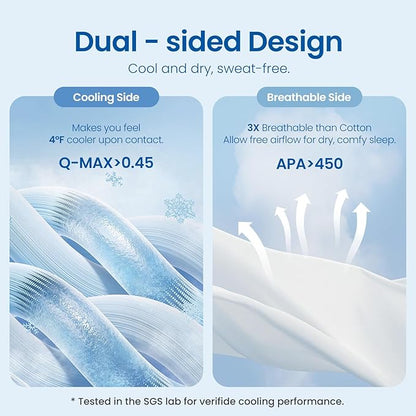 Dual - sided Design

Cool and dry, sweat-free.

Cooling Side

Makes you feel 4°F cooler upon contact.

Q-MAX>0.45

Breathable Side

3X Breathable than Cotton Allow free airflow for dry, comfy sleep.

APA>450

* Tested in the SGS lab for verifide cooling performance.